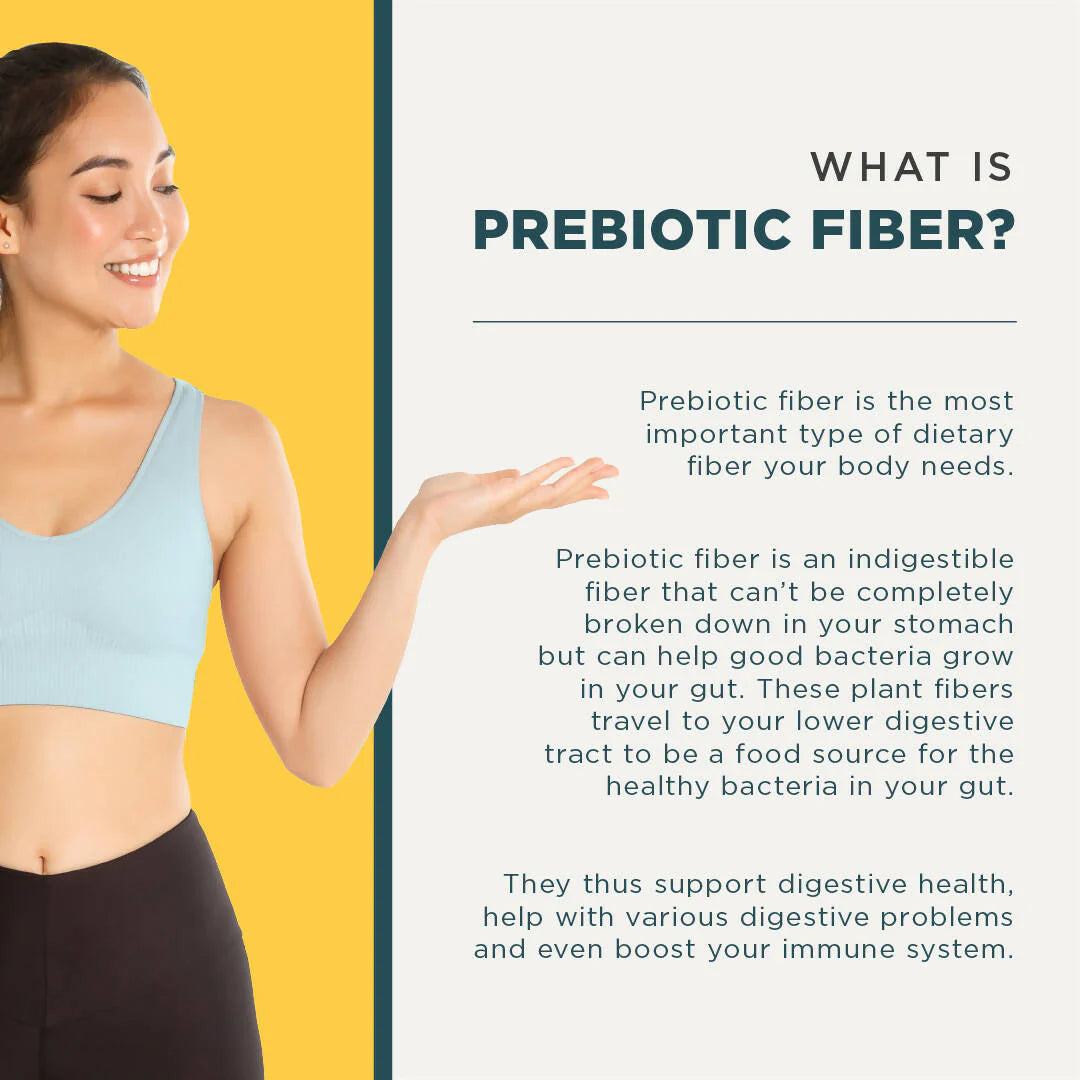 WHAT IS
PREBIOTIC FIBER?

Prebiotic fiber is the most important type of dietary fiber your body needs.

Prebiotic fiber is an indigestible fiber that can't be completely broken down in your stomach but can help good bacteria grow in your gut. These plant fibers travel to your lower digestive tract to be a food source for the healthy bacteria in your gut.

They thus support digestive health, help with various digestive problems and even boost your immune system.